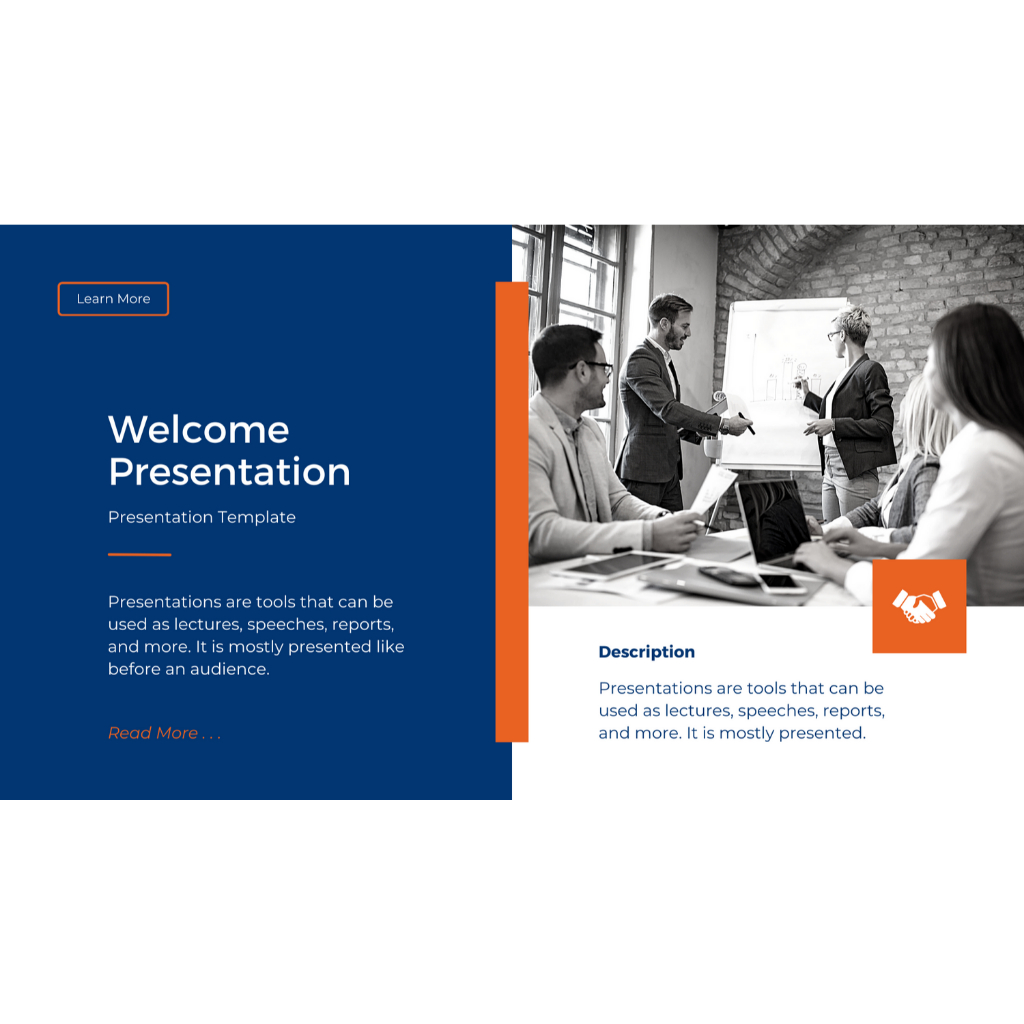 Learn More

Welcome Presentation

Presentation Template

Presentations are tools that can be used as lectures, speeches, reports, and more. It is mostly presented like before an audience.

Read More . . .

Description

Presentations are tools that can be used as lectures, speeches, reports, and more. It is mostly presented.